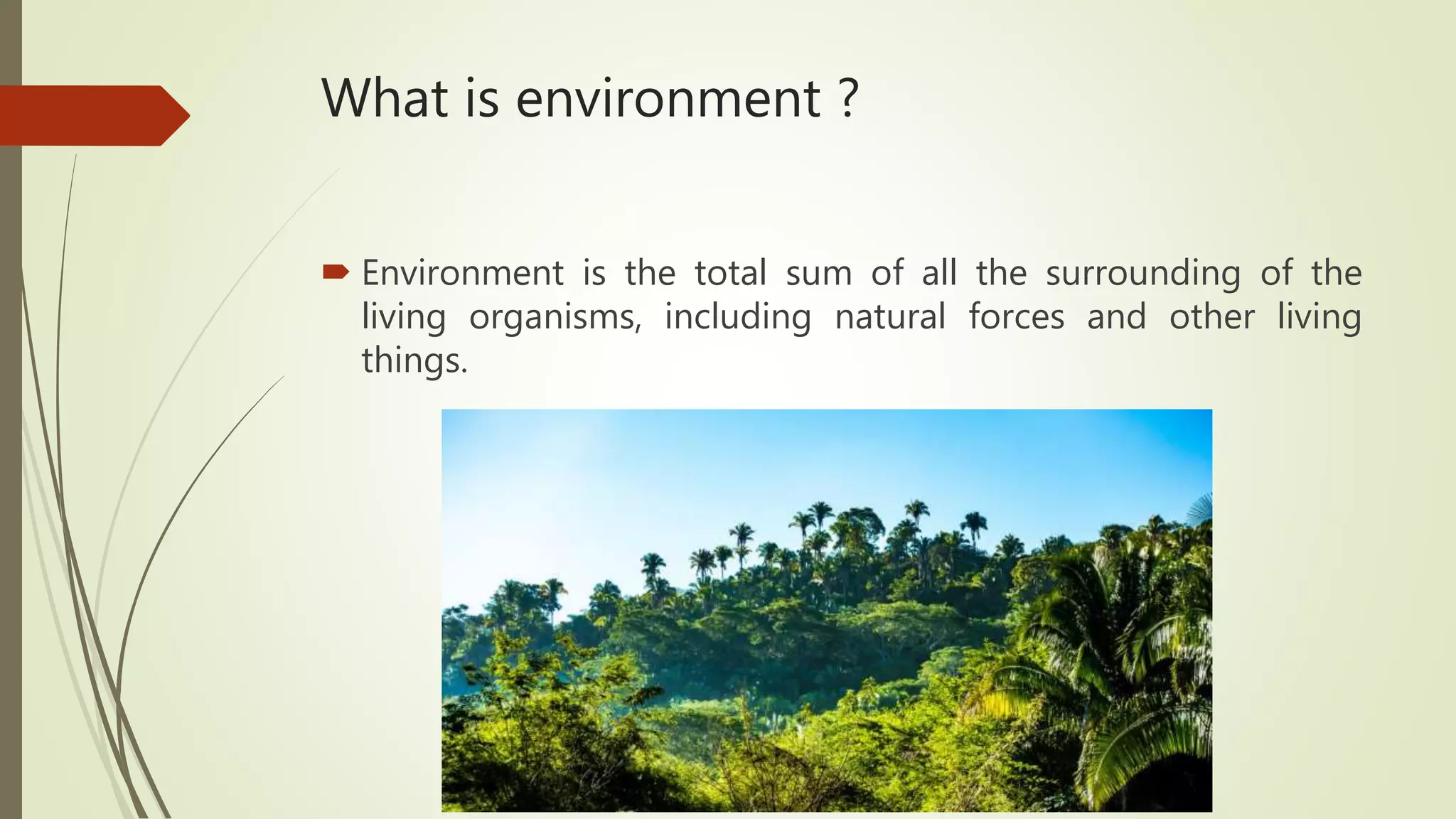 What is environment ?

Environment is the total sum of all the surrounding of the living organisms, including natural forces and other living things.